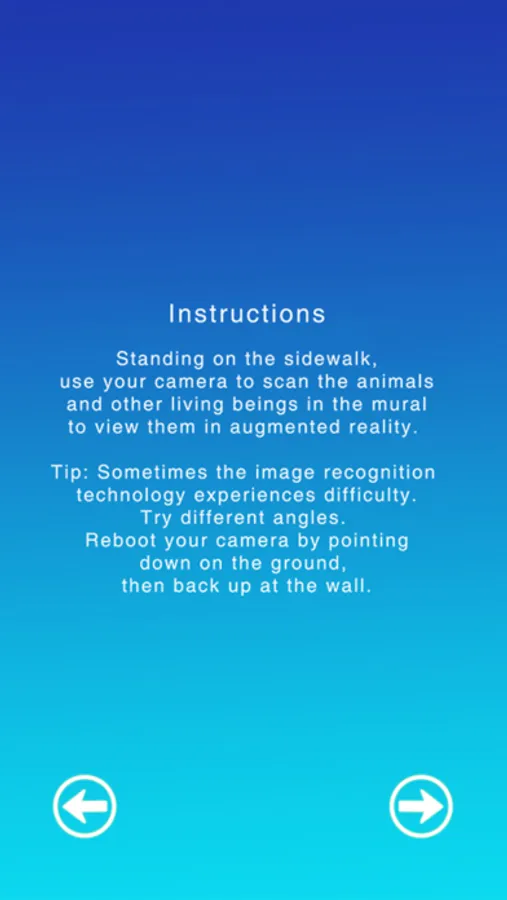 Instructions

Standing on the sidewalk, use your camera to scan the animals and other living beings in the mural to view them in augmented reality.

Tip: Sometimes the image recognition technology experiences difficulty. Try different angles. Reboot your camera by pointing down on the ground, then back up at the wall.